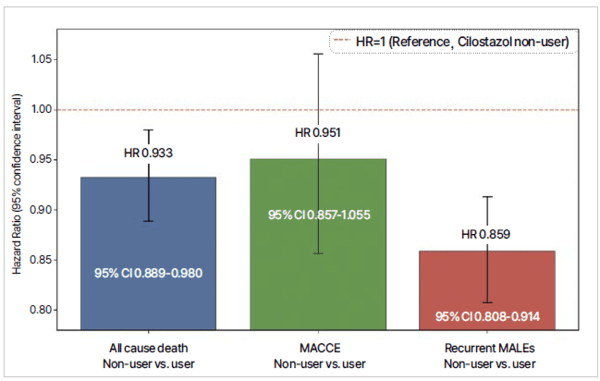 HR=1 (Reference, Cilostazol non-user)

Hazard Ratio (95% confidence interval)

1.05
1.00
0.95
0.90
0.85
0.80

HR 0.933
95% CI 0.889-0.980

HR 0.951
95% CI 0.857-1.055

HR 0.859
95% CI 0.808-0.914

All cause death
Non-user vs. user

MACCE
Non-user vs. user

Recurrent MALEs
Non-user vs. user